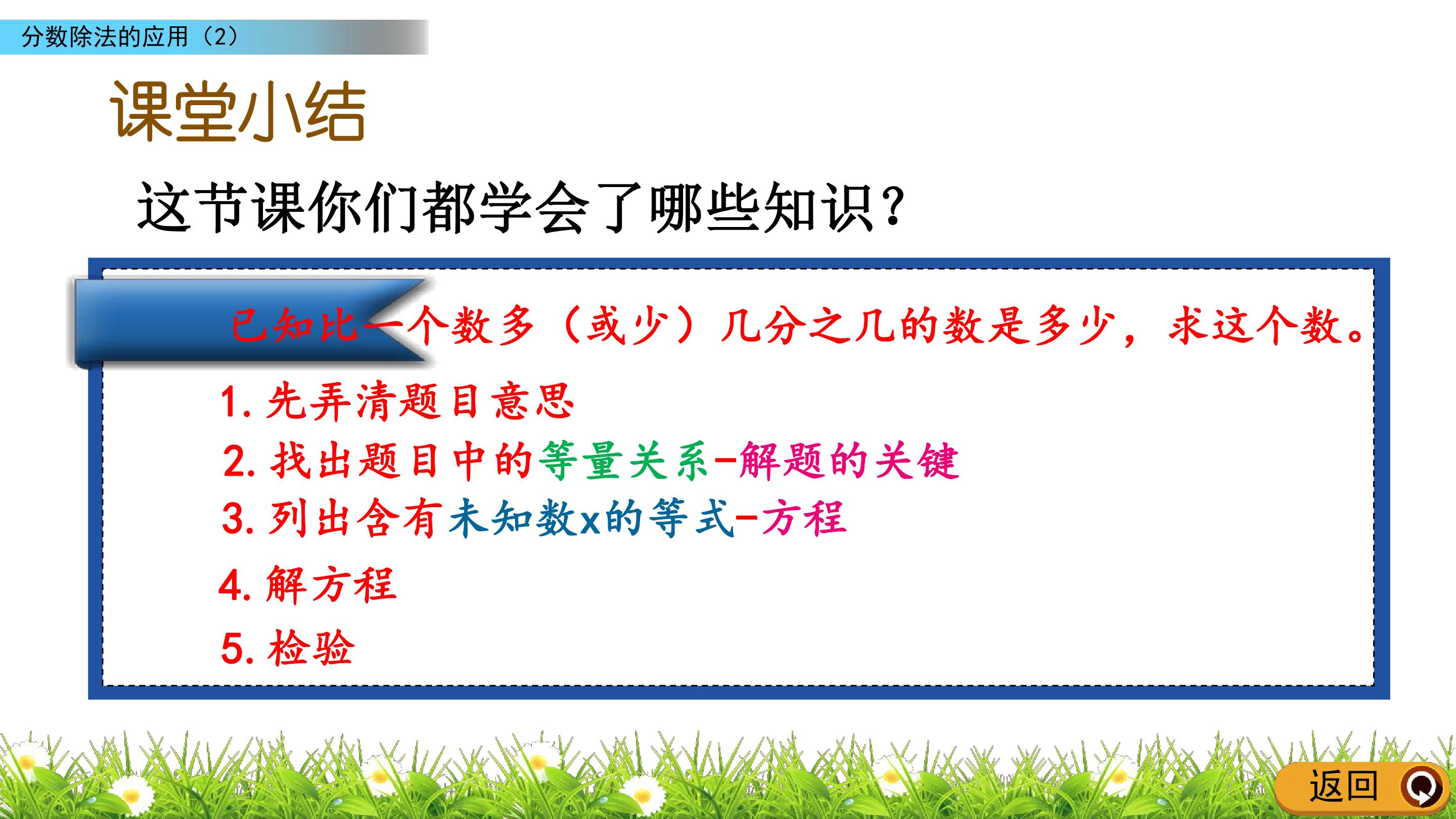 分数除法的应用（2）

课堂小结

这节课你们都学会了哪些知识？

已知比一个数多（或少）几分之几的数是多少，求这个数。

1.先弄清题目意思

2.找出题目中的等量关系-解题的关键

3.列出含有未知数x的等式-方程

4.解方程

5.检验

返回